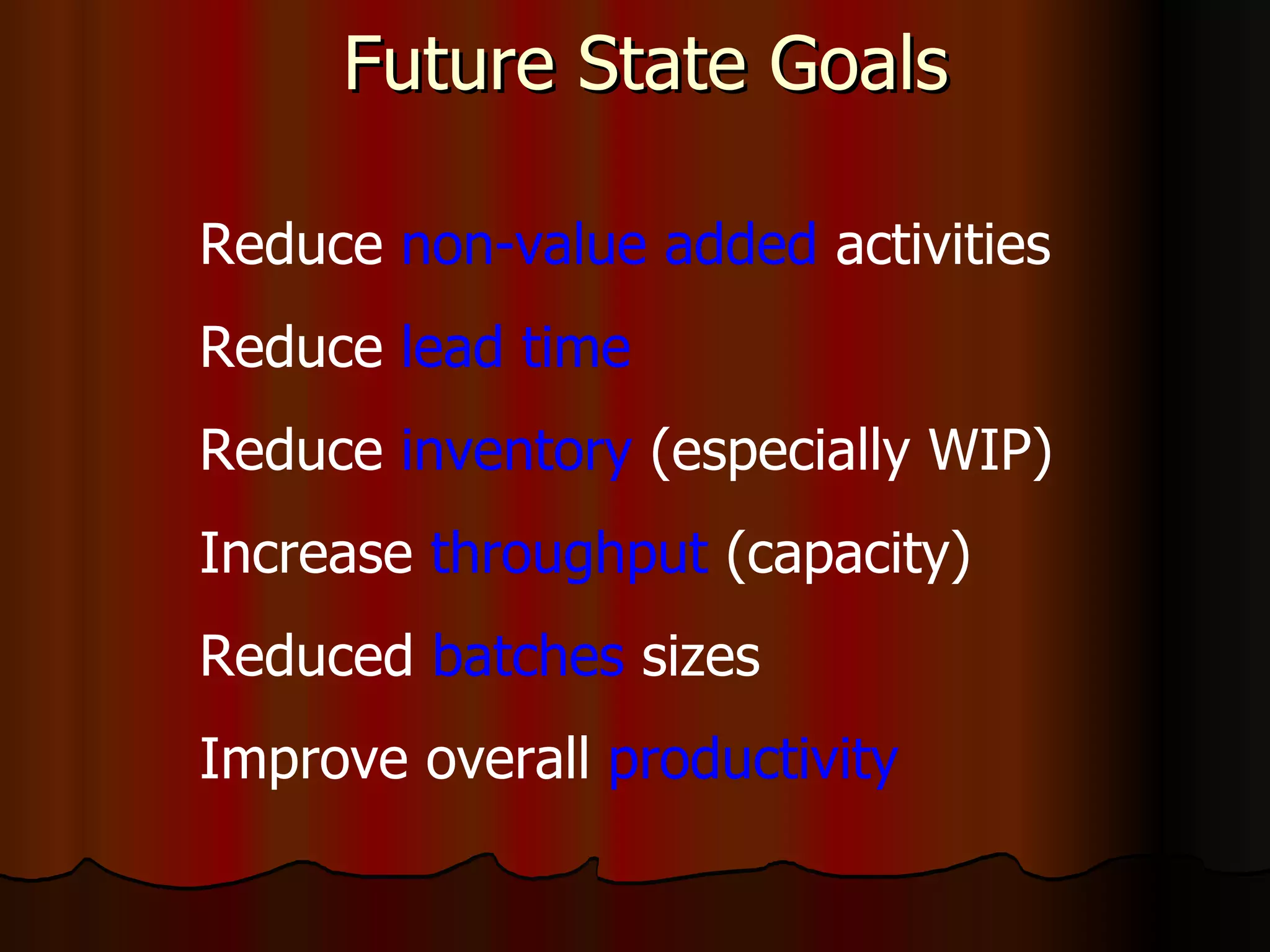 Future State Goals

Reduce non-value added activities

Reduce lead time

Reduce inventory (especially WIP)

Increase throughput (capacity)

Reduced batches sizes

Improve overall productivity